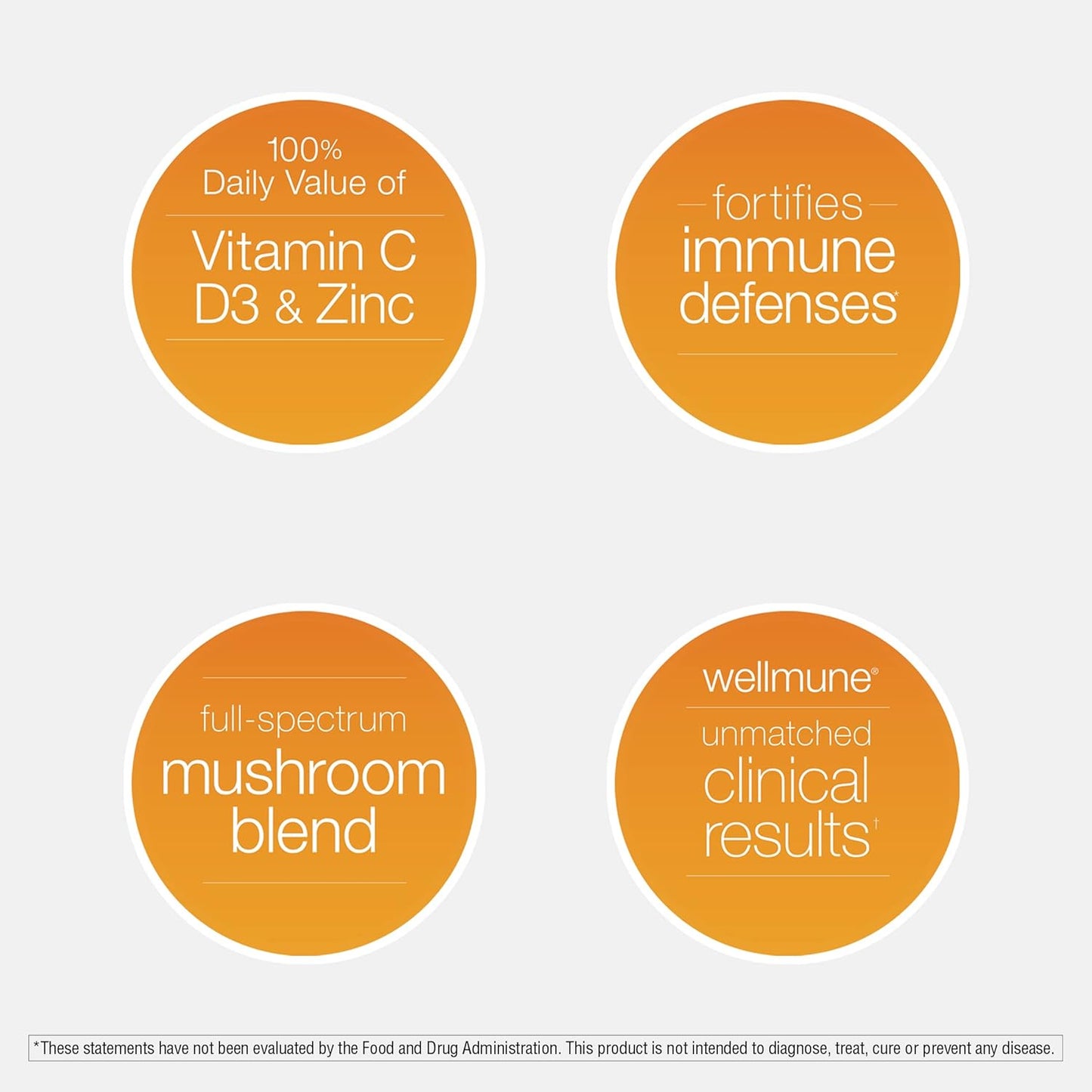 100%
Daily Value of

Vitamin C
D3 & Zinc

fortifies
immune
defenses*

full-spectrum
mushroom
blend

wellmune®

unmatched
clinical
results†

*These statements have not been evaluated by the Food and Drug Administration. This product is not intended to diagnose, treat, cure or prevent any disease.